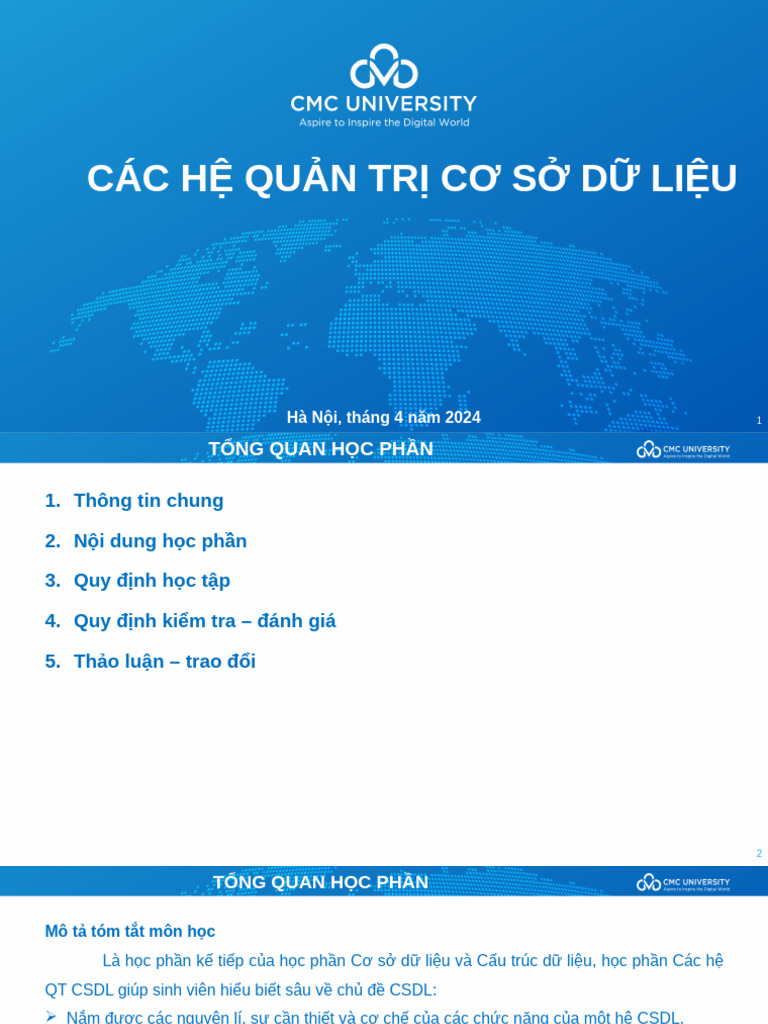 CMC UNIVERSITY
Aspire to Inspire the Digital World

CÁC HỆ QUẢN TRỊ CƠ SỞ DỮ LIỆU

Hà Nội, tháng 4 năm 2024

1

TỔNG QUAN HỌC PHẦN

CMC UNIVERSITY
Aspire to Inspire the Digital World

1. Thông tin chung
2. Nội dung học phần
3. Quy định học tập
4. Quy định kiểm tra – đánh giá
5. Thảo luận – trao đổi

2

TỔNG QUAN HỌC PHẦN

CMC UNIVERSITY
Aspire to Inspire the Digital World

Mô tả tóm tắt môn học

Là học phần kế tiếp của học phần Cơ sở dữ liệu và Cấu trúc dữ liệu, học phần Các hệ QT CSDL giúp sinh viên hiểu biết sâu về chủ đề CSDL:

➢ Nắm được các nguyên lí, sự cần thiết và cơ chế của các chức năng của một hệ CSDL.